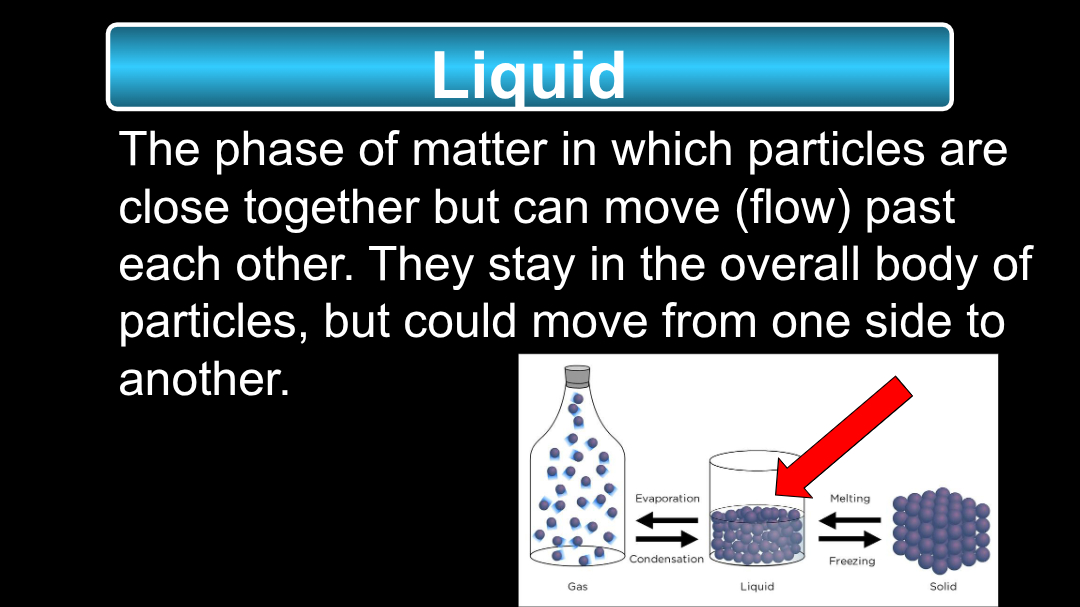 Liquid

The phase of matter in which particles are close together but can move (flow) past each other. They stay in the overall body of particles, but could move from one side to another.

Evaporation
Condensation
Melting
Freezing
Gas
Liquid
Solid